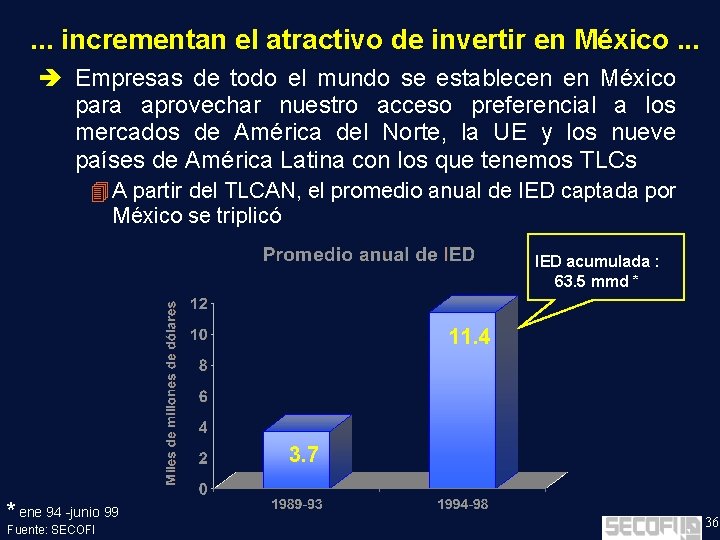 ... incrementan el atractivo de invertir en México ...

Empresas de todo el mundo se establecen en México para aprovechar nuestro acceso preferencial a los mercados de América del Norte, la UE y los nueve países de América Latina con los que tenemos TLCs

A partir del TLCAN, el promedio anual de IED captada por México se triplicó

Promedio anual de IED

IED acumulada : 63.5 mmd *

Miles de millones de dólares

12
10
8
6
4
2
0

3.7
11.4

1989-93
1994-98

* ene 94 -junio 99
Fuente: SECOFI

SECOFI

36